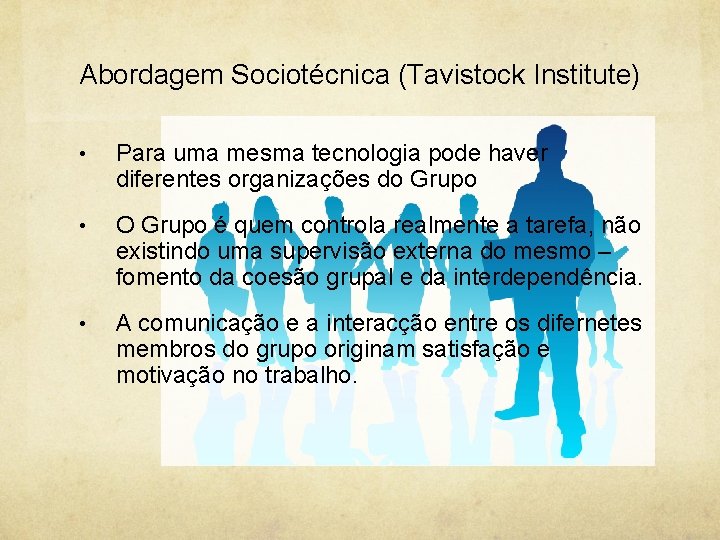 Abordagem Sociotécnica (Tavistock Institute)

• Para uma mesma tecnologia pode haver diferentes organizações do Grupo

• O Grupo é quem controla realmente a tarefa, não existindo uma supervisão externa do mesmo – fomento da coesão grupal e da interdependência.

• A comunicação e a interacção entre os difernetes membros do grupo originam satisfação e motivação no trabalho.